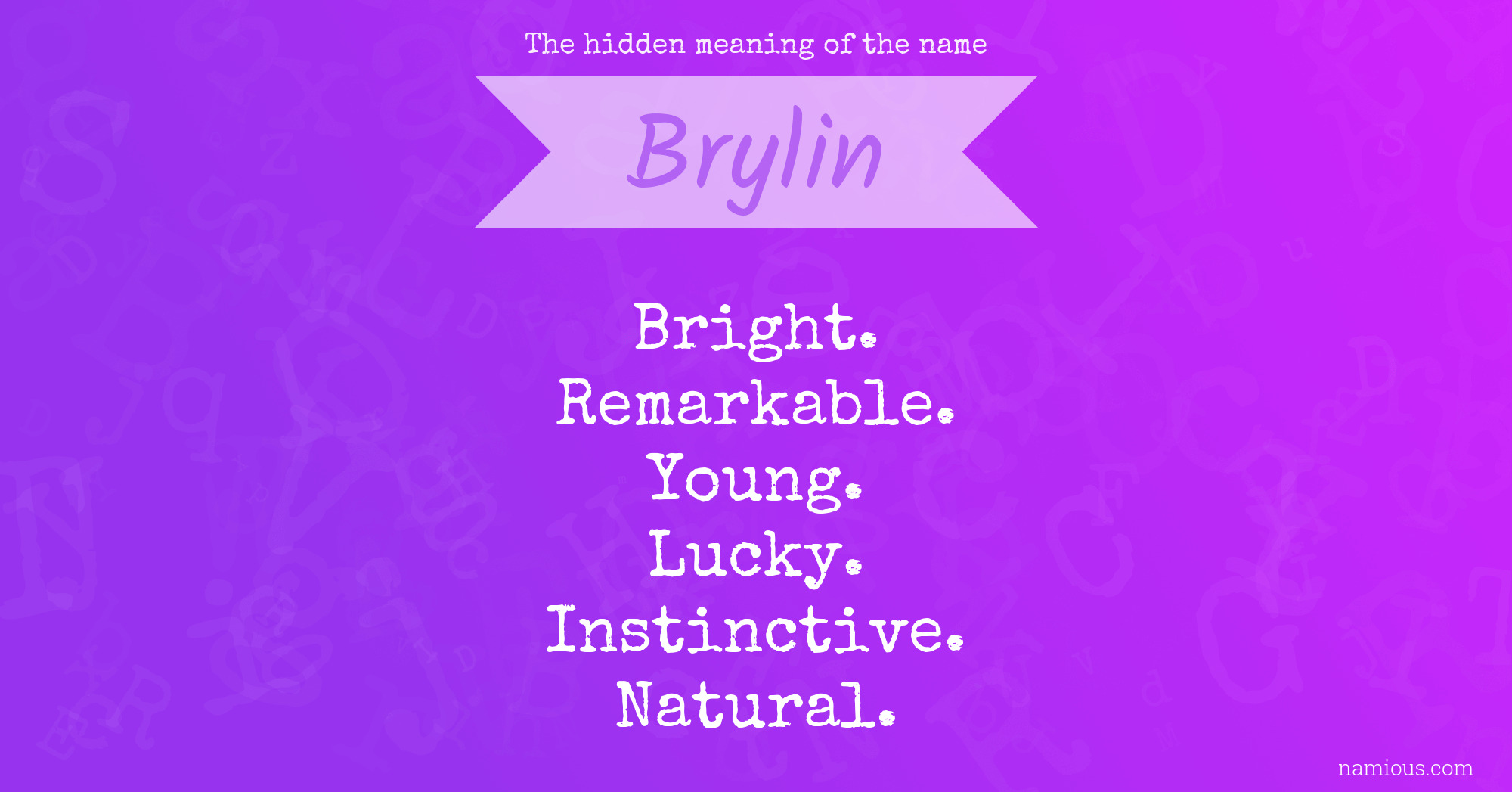 The hidden meaning of the name

Brylin

Bright.
Remarkable.
Young.
Lucky.
Instinctive.
Natural.

namious.com